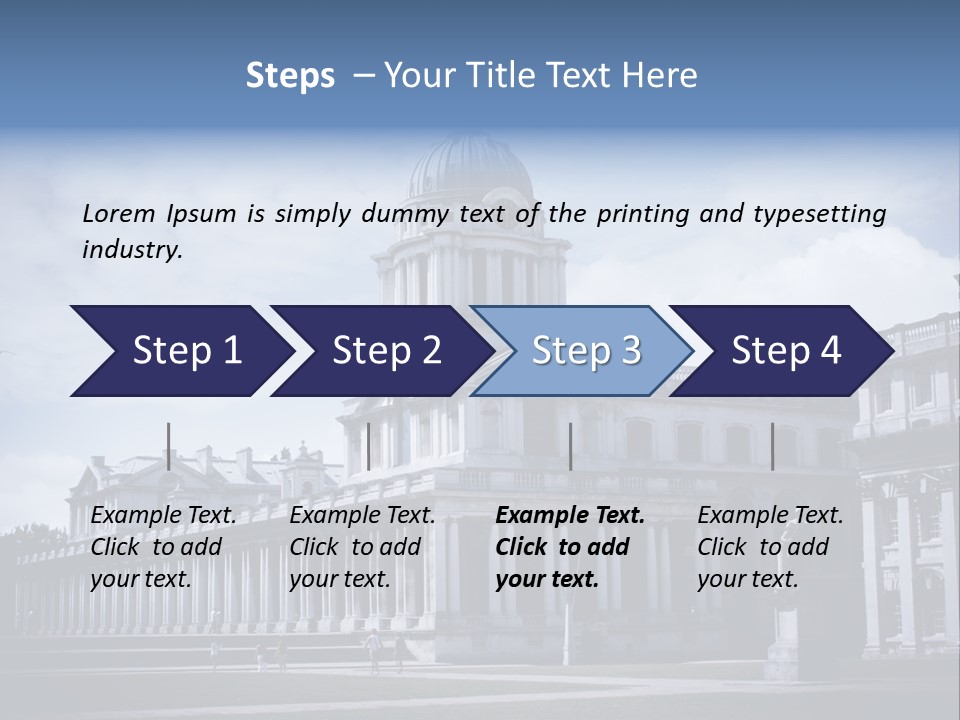 Steps – Your Title Text Here

Lorem Ipsum is simply dummy text of the printing and typesetting industry.

Step 1

Step 2

Step 3

Step 4

Example Text. Click to add your text.

Example Text. Click to add your text.

Example Text. Click to add your text.

Example Text. Click to add your text.